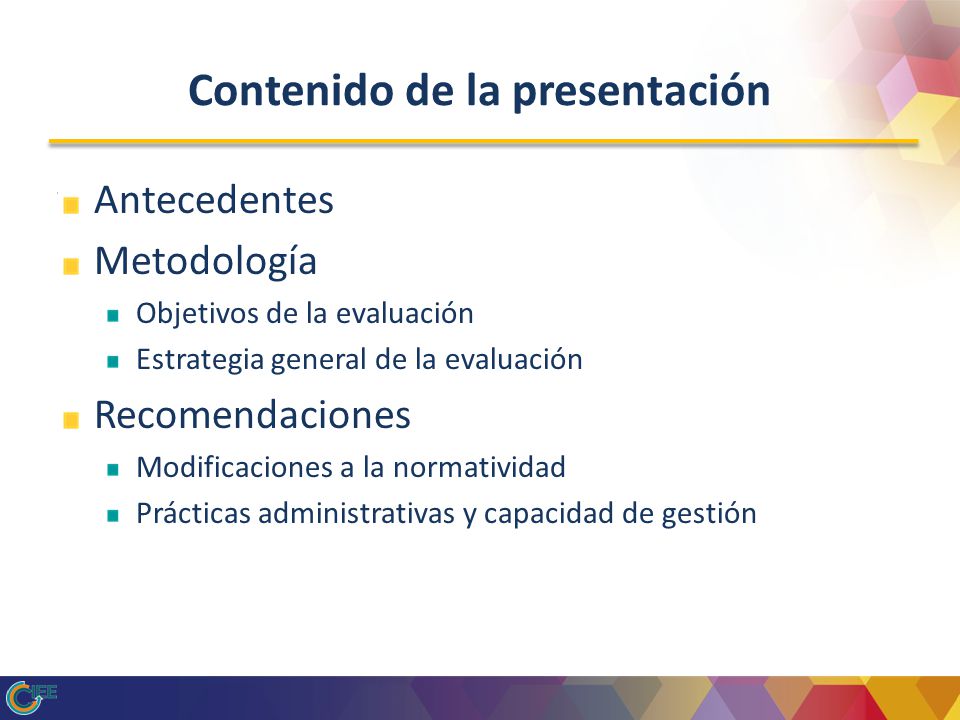 Contenido de la presentación

Antecedentes

Metodología

Objetivos de la evaluación

Estrategia general de la evaluación

Recomendaciones

Modificaciones a la normatividad

Prácticas administrativas y capacidad de gestión

IFE